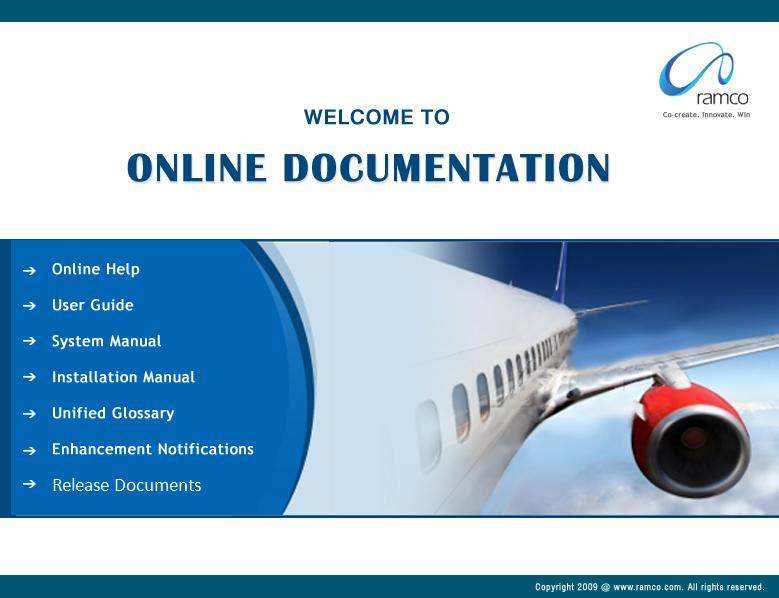 ramco
Co-create. Innovate. Win

WELCOME TO

ONLINE DOCUMENTATION

➔ Online Help
➔ User Guide
➔ System Manual
➔ Installation Manual
➔ Unified Glossary
➔ Enhancement Notifications
➔ Release Documents

Copyright 2009 @ www.ramco.com. All rights reserved.